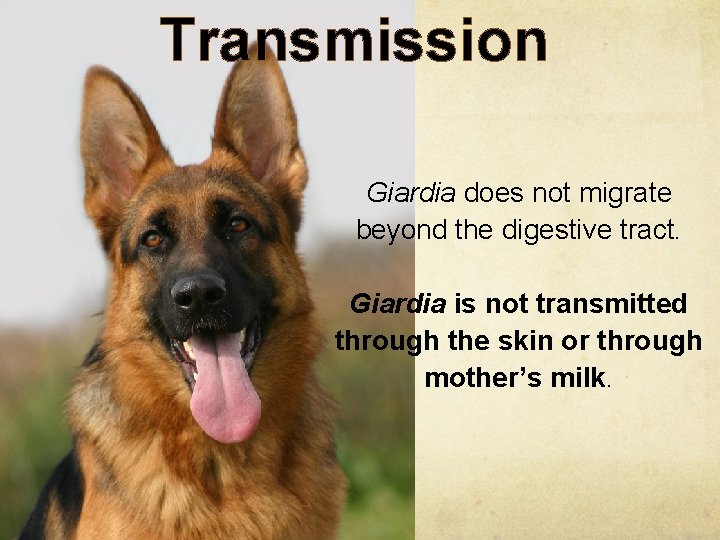 Transmission

Giardia does not migrate beyond the digestive tract.

Giardia is not transmitted through the skin or through mother's milk.